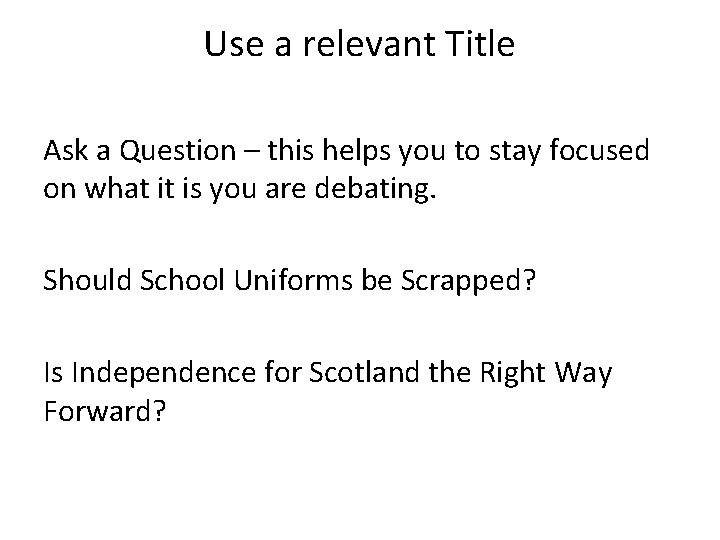 Use a relevant Title

Ask a Question – this helps you to stay focused on what it is you are debating.

Should School Uniforms be Scrapped?

Is Independence for Scotland the Right Way Forward?